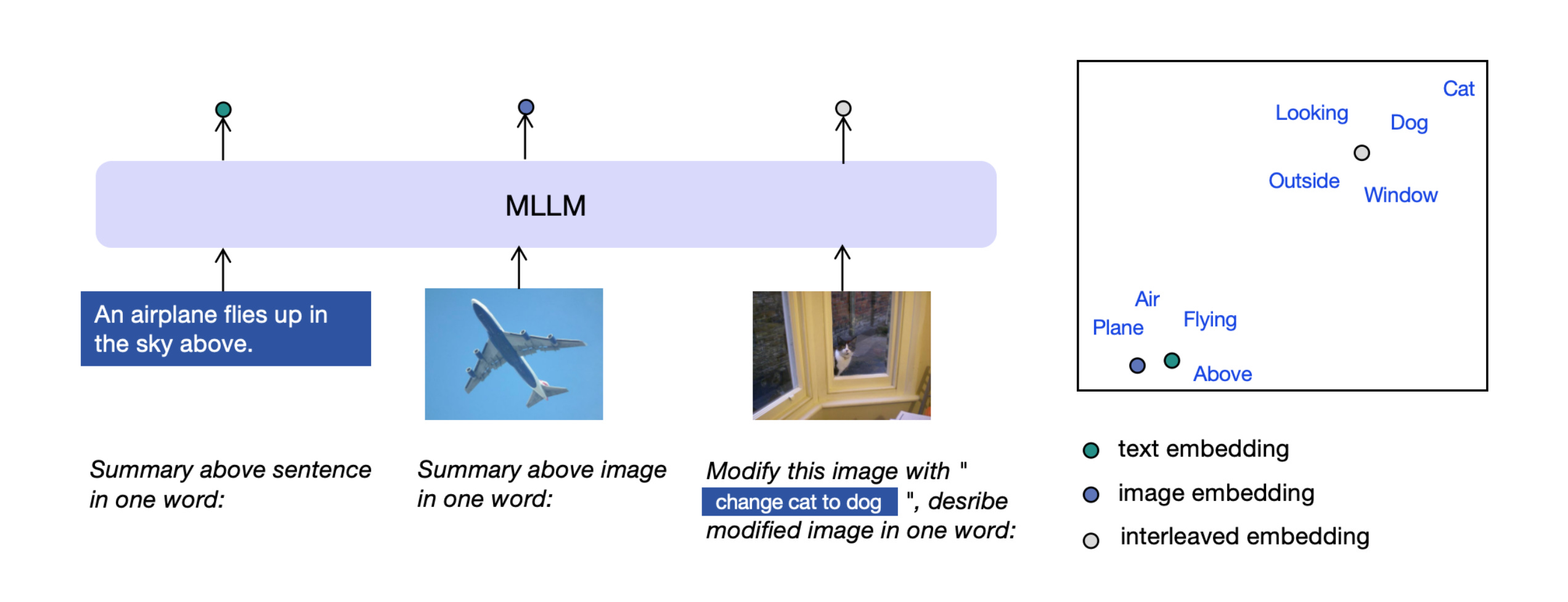 MLLM

An airplane flies up in the sky above.

Summary above sentence in one word:

Summary above image in one word:

Modify this image with " change cat to dog ", desribe modified image in one word:

Cat
Looking
Dog
Outside
Window
Air
Plane
Flying
Above

text embedding
image embedding
interleaved embedding